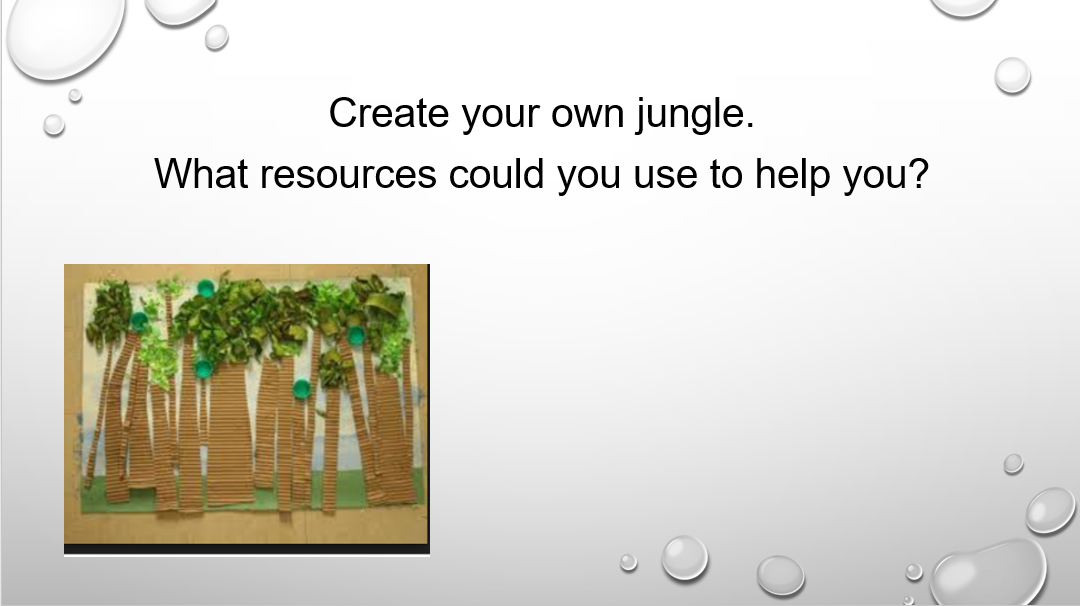 Create your own jungle.
What resources could you use to help you?